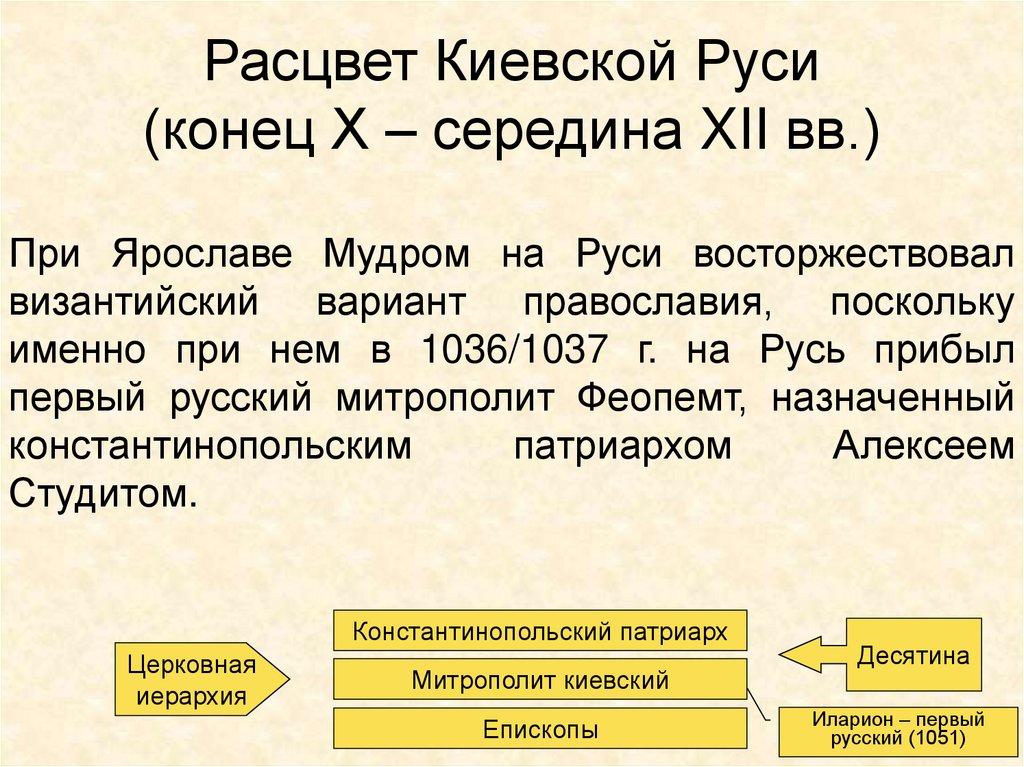 Расцвет Киевской Руси
(конец X – середина XII вв.)

При Ярославе Мудром на Руси восторжествовал византийский вариант православия, поскольку именно при нем в 1036/1037 г. на Русь прибыл первый русский митрополит Феопемт, назначенный константинопольским патриархом Алексеем Студитом.

Церковная иерархия

Константинопольский патриарх

Митрополит киевский

Епископы

Десятина

Иларион – первый русский (1051)